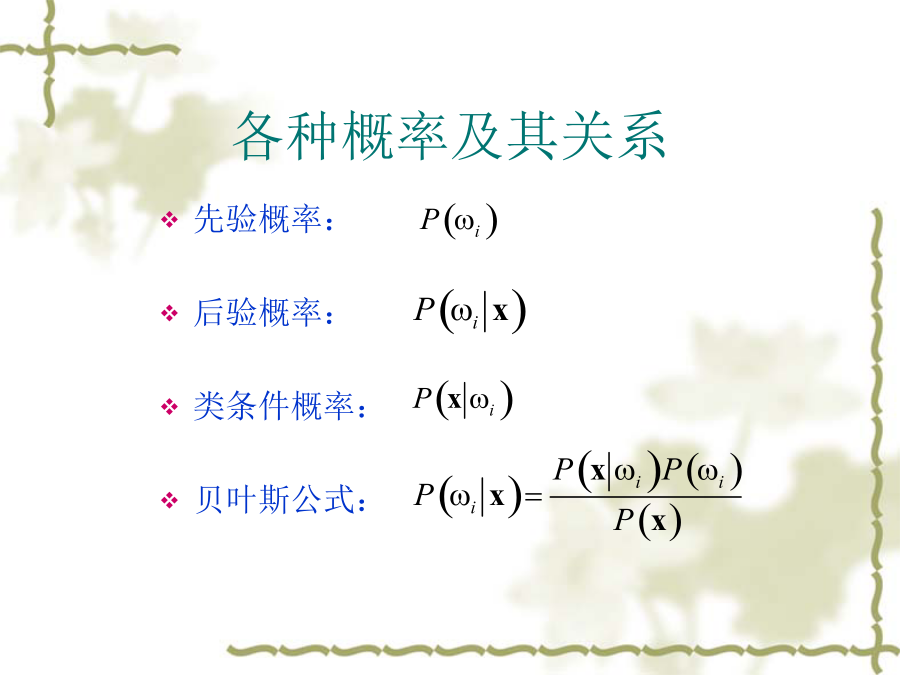 各种概率及其关系

❖ 先验概率： $P(\omega_i)$

❖ 后验概率： $P(\omega_i|\mathbf{x})$

❖ 类条件概率： $P(\mathbf{x}|\omega_i)$

❖ 贝叶斯公式： $P(\omega_i|\mathbf{x})=\frac{P(\mathbf{x}|\omega_i)P(\omega_i)}{P(\mathbf{x})}$